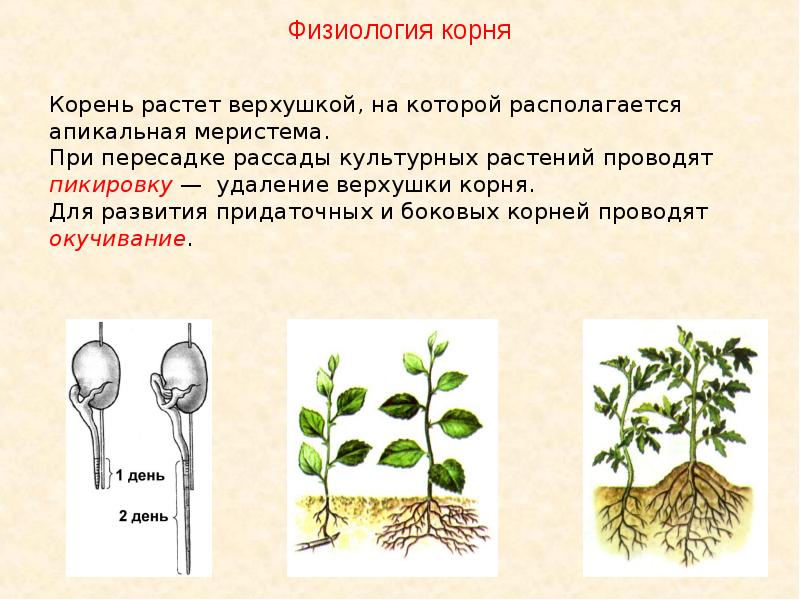 Физиология корня

Корень растет верхушкой, на которой располагается апикальная меристема.
При пересадке рассады культурных растений проводят пикировку — удаление верхушки корня.
Для развития придаточных и боковых корней проводят окучивание.

1 день
2 день